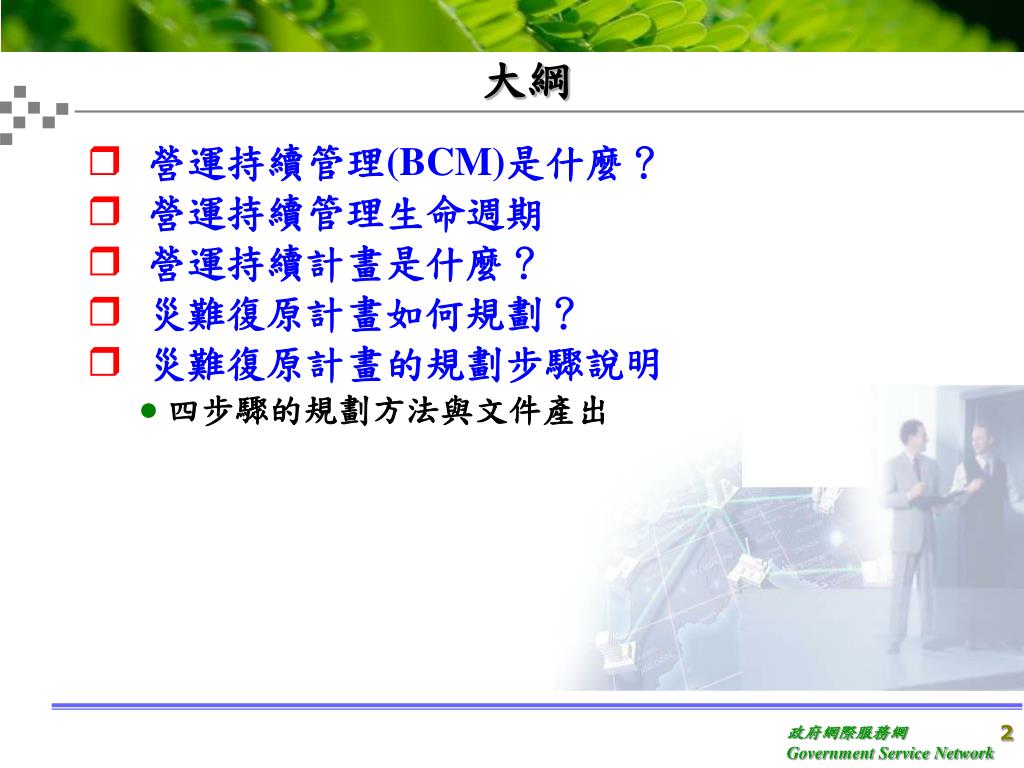 大綱

營運持續管理(BCM)是什麼？
營運持續管理生命週期
營運持續計畫是什麼？
災難復原計畫如何規劃？
災難復原計畫的規劃步驟說明
四步驟的規劃方法與文件產出

政府網際服務網
Government Service Network
2